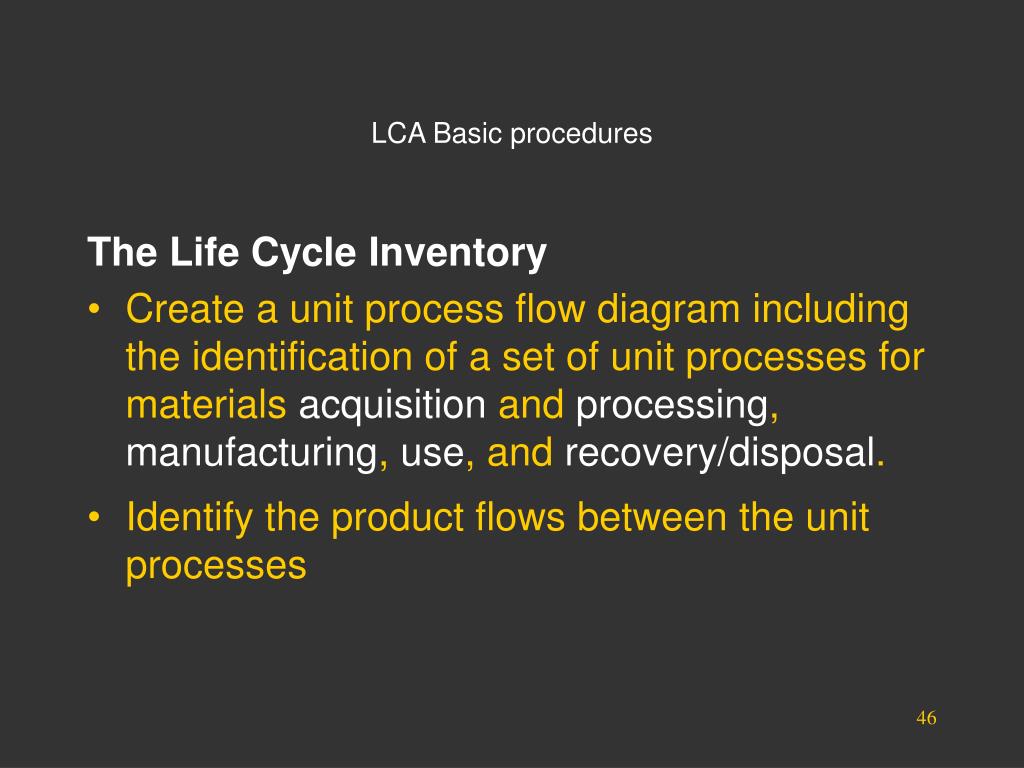 LCA Basic procedures

The Life Cycle Inventory

• Create a unit process flow diagram including the identification of a set of unit processes for materials acquisition and processing, manufacturing, use, and recovery/disposal.

• Identify the product flows between the unit processes

46